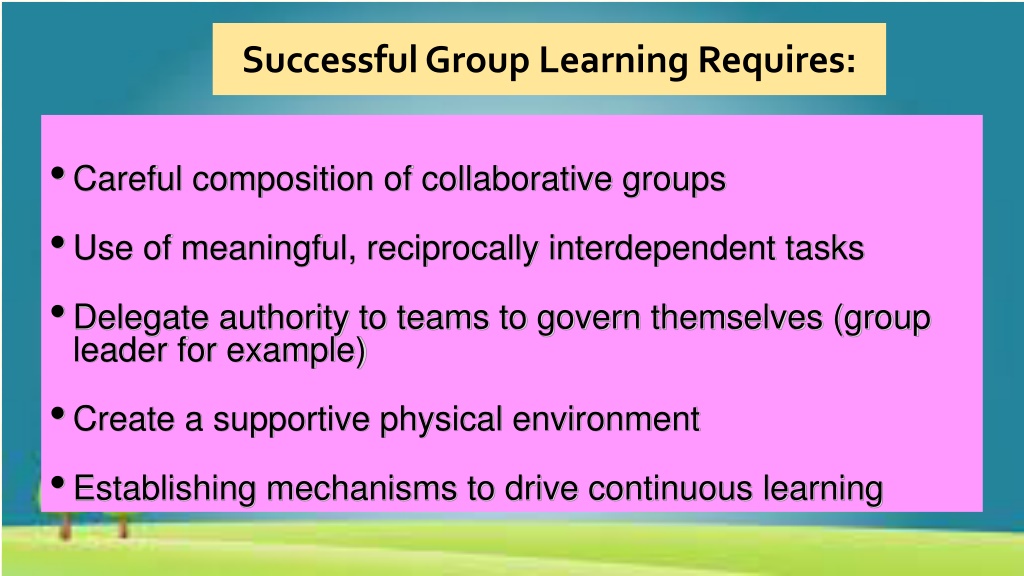 Successful Group Learning Requires:

• Careful composition of collaborative groups

• Use of meaningful, reciprocally interdependent tasks

• Delegate authority to teams to govern themselves (group leader for example)

• Create a supportive physical environment

• Establishing mechanisms to drive continuous learning